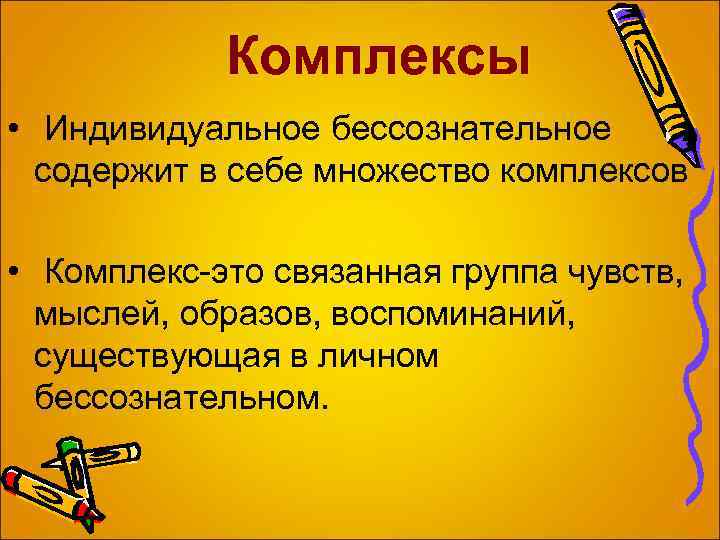 Комплексы

• Индивидуальное бессознательное содержит в себе множество комплексов

• Комплекс-это связанная группа чувств, мыслей, образов, воспоминаний, существующая в личном бессознательном.